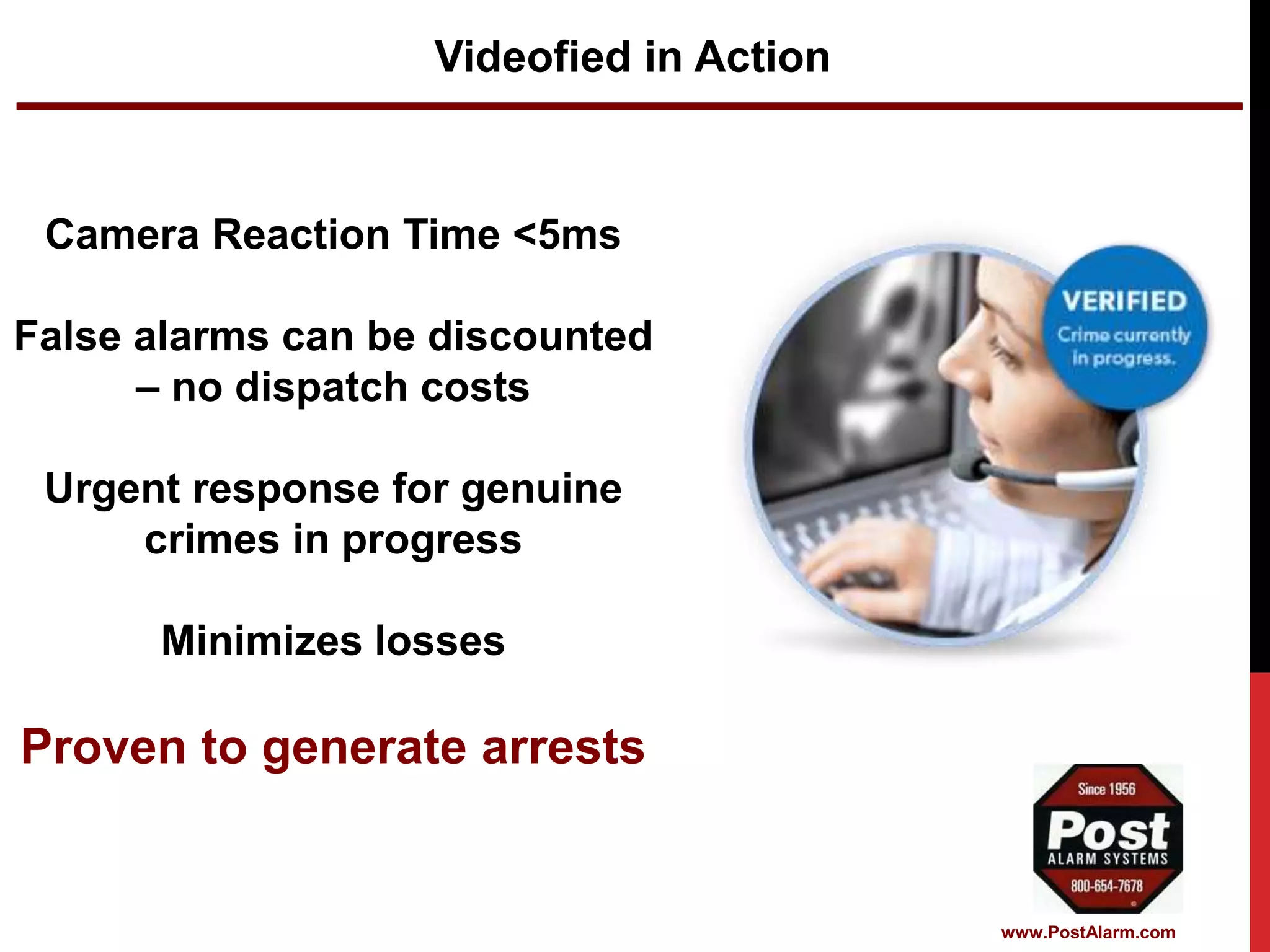 Videofied in Action

Camera Reaction Time <5ms

False alarms can be discounted – no dispatch costs

Urgent response for genuine crimes in progress

Minimizes losses

Proven to generate arrests

VERIFIED
Crime currently in progress.

Since 1956
Post
ALARM SYSTEMS
800-654-7678

www.PostAlarm.com